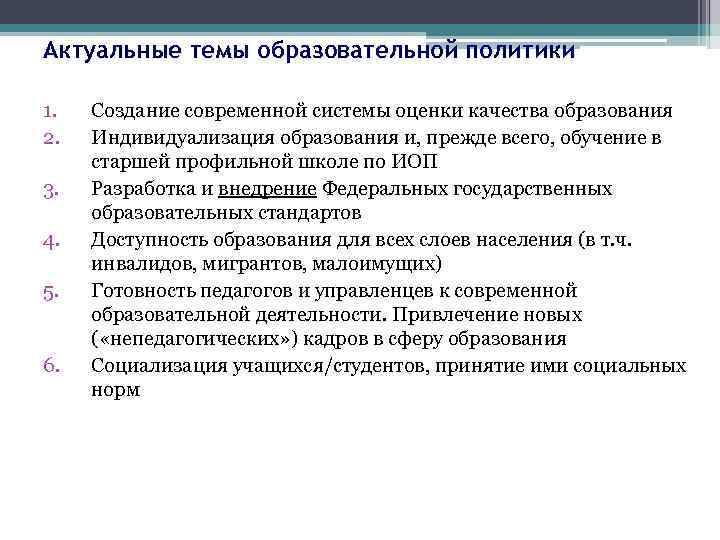 Актуальные темы образовательной политики

1. Создание современной системы оценки качества образования
2. Индивидуализация образования и, прежде всего, обучение в старшей профильной школе по ИОП
3. Разработка и внедрение Федеральных государственных образовательных стандартов
4. Доступность образования для всех слоев населения (в т.ч. инвалидов, мигрантов, малоимущих)
5. Готовность педагогов и управленцев к современной образовательной деятельности. Привлечение новых («непедагогических») кадров в сферу образования
6. Социализация учащихся/студентов, принятие ими социальных норм